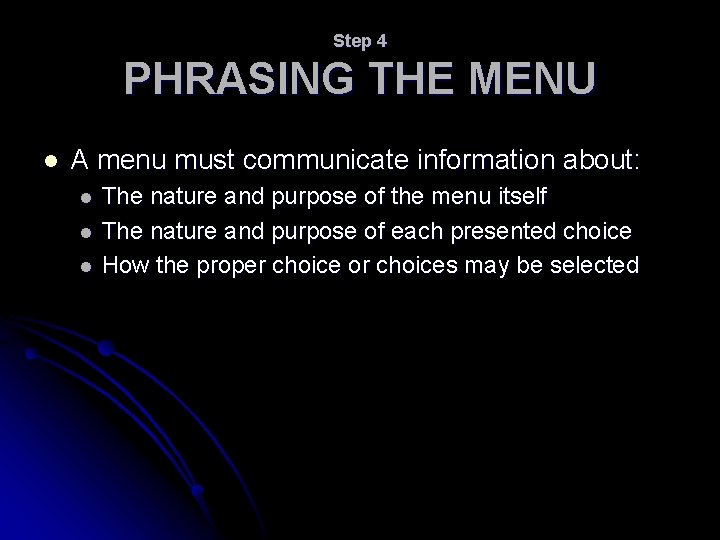 Step 4
PHRASING THE MENU

- A menu must communicate information about:
  - The nature and purpose of the menu itself
  - The nature and purpose of each presented choice
  - How the proper choice or choices may be selected